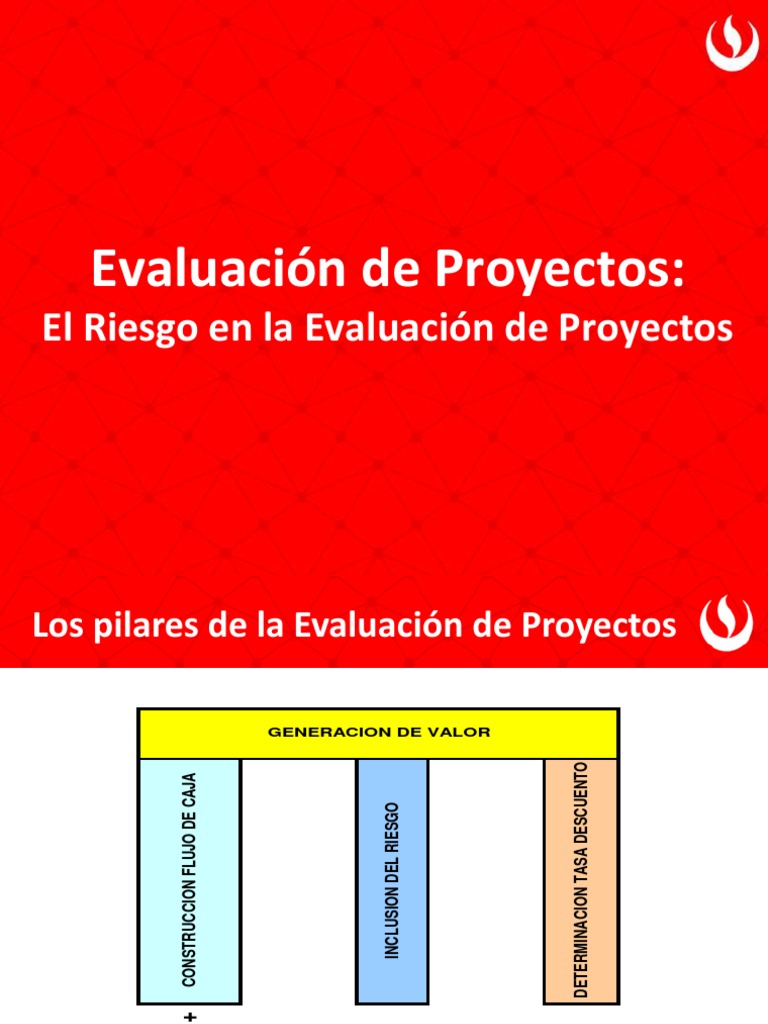 Evaluación de Proyectos:

El Riesgo en la Evaluación de Proyectos

Los pilares de la Evaluación de Proyectos

GENERACION DE VALOR

CONSTRUCCION FLUJO DE CAJA

INCLUSION DEL RIESGO

DETERMINACION TASA DESCUENTO

+